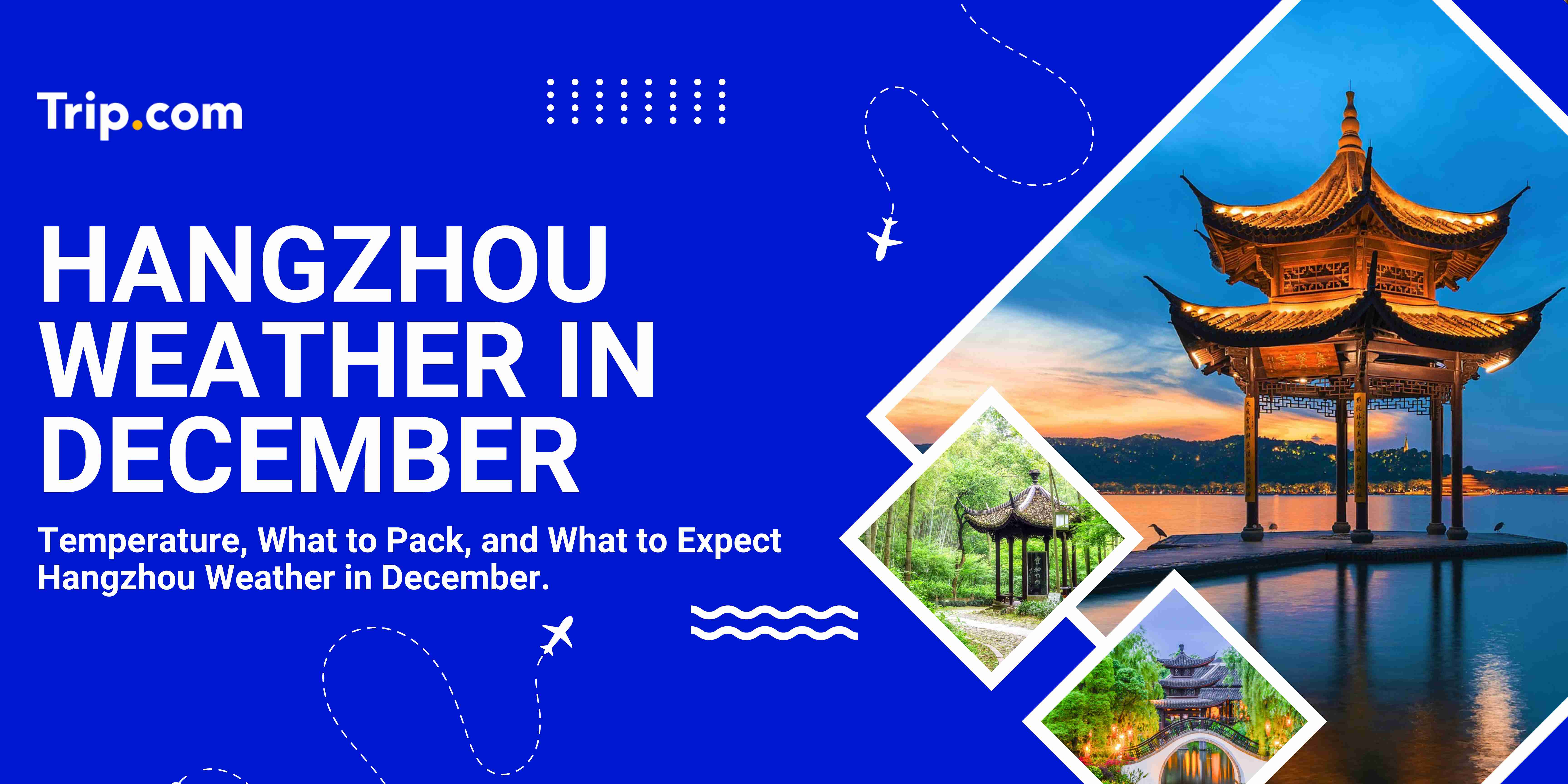 Trip.com

HANGZHOU WEATHER IN DECEMBER

Temperature, What to Pack, and What to Expect Hangzhou Weather in December.